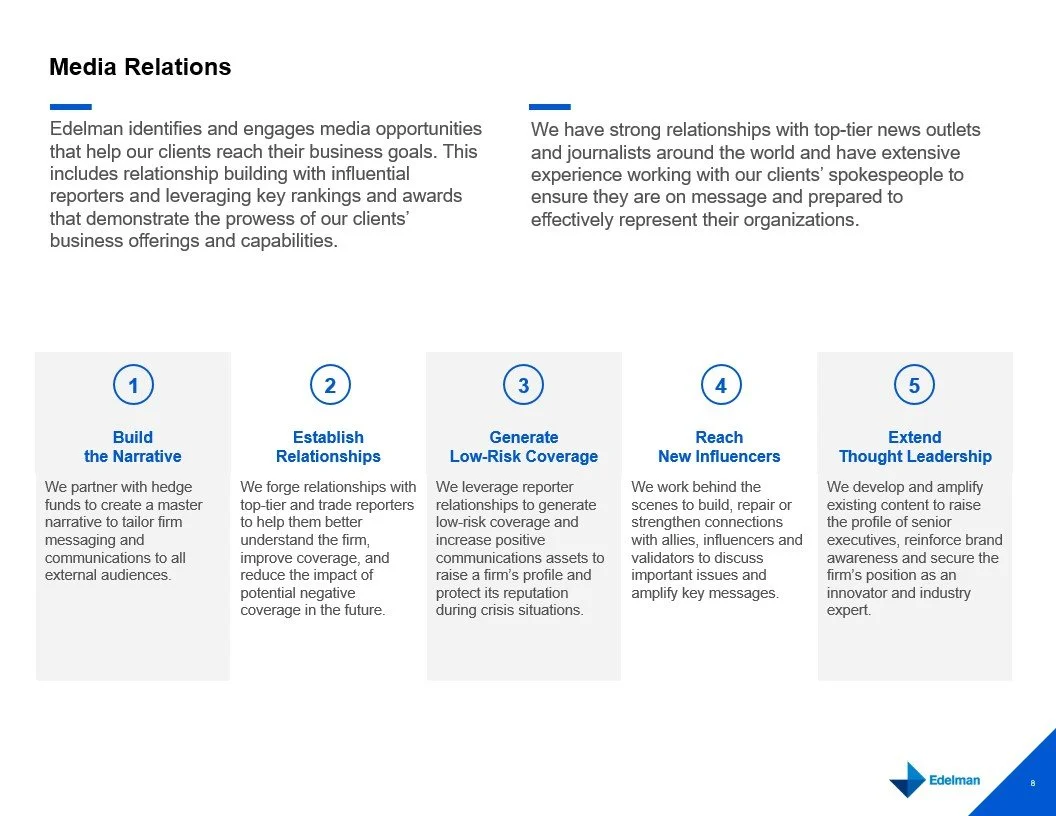 Media Relations

Edelman identifies and engages media opportunities that help our clients reach their business goals. This includes relationship building with influential reporters and leveraging key rankings and awards that demonstrate the prowess of our clients' business offerings and capabilities.

We have strong relationships with top-tier news outlets and journalists around the world and have extensive experience working with our clients' spokespeople to ensure they are on message and prepared to effectively represent their organizations.

1

Build the Narrative

We partner with hedge funds to create a master narrative to tailor firm messaging and communications to all external audiences.

2

Establish Relationships

We forge relationships with top-tier and trade reporters to help them better understand the firm, improve coverage, and reduce the impact of potential negative coverage in the future.

3

Generate Low-Risk Coverage

We leverage reporter relationships to generate low-risk coverage and increase positive communications assets to raise a firm's profile and protect its reputation during crisis situations.

4

Reach New Influencers

We work behind the scenes to build, repair or strengthen connections with allies, influencers and validators to discuss important issues and amplify key messages.

5

Extend Thought Leadership

We develop and amplify existing content to raise the profile of senior executives, reinforce brand awareness and secure the firm's position as an innovator and industry expert.

Edelman

8